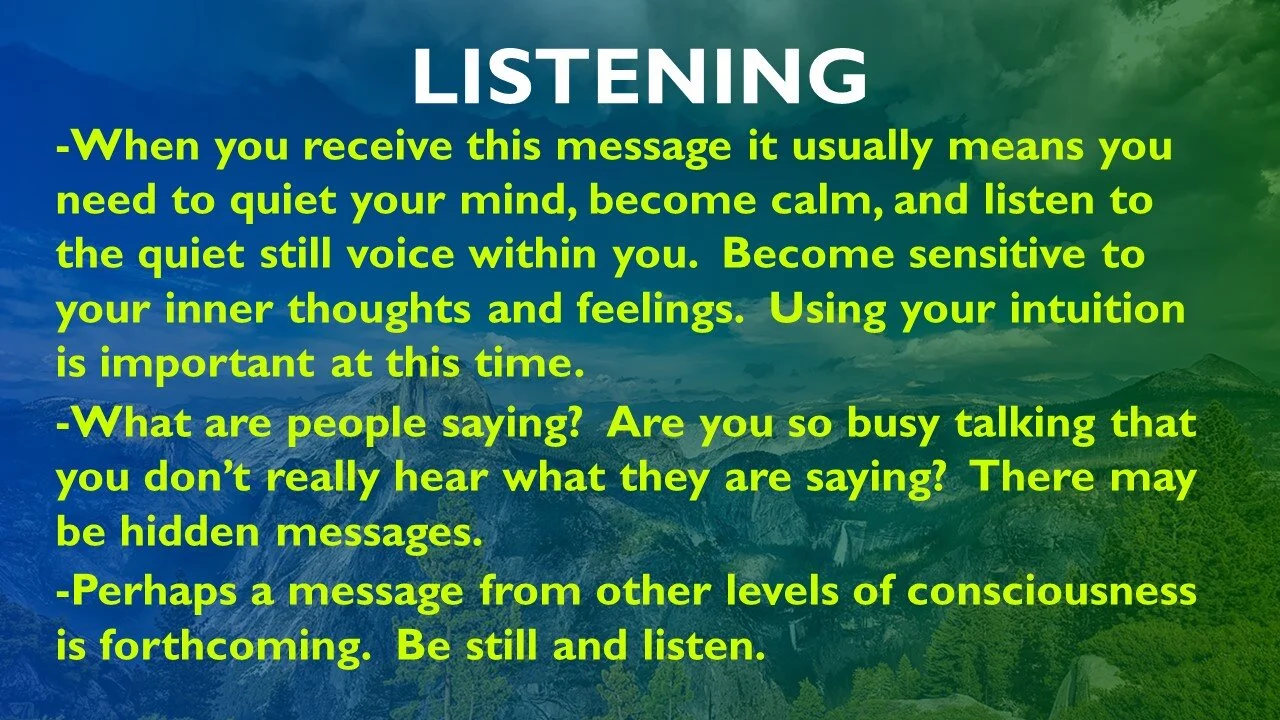 LISTENING

-When you receive this message it usually means you need to quiet your mind, become calm, and listen to the quiet still voice within you. Become sensitive to your inner thoughts and feelings. Using your intuition is important at this time.

-What are people saying? Are you so busy talking that you don't really hear what they are saying? There may be hidden messages.

-Perhaps a message from other levels of consciousness is forthcoming. Be still and listen.